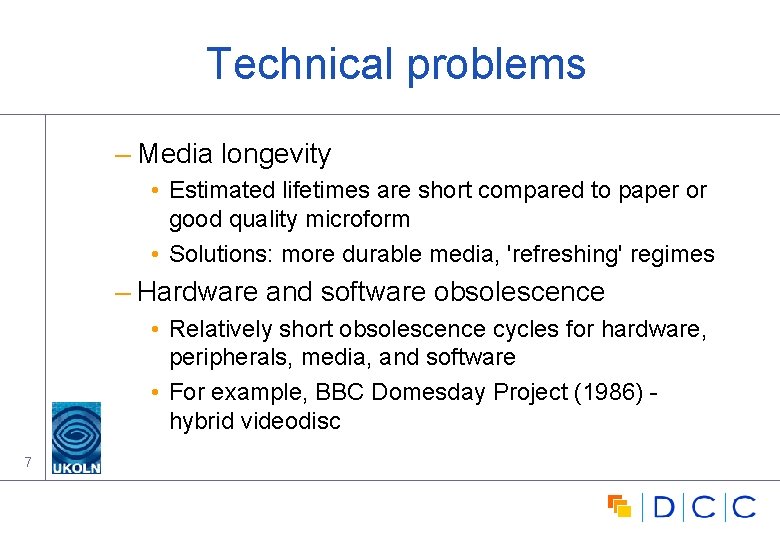 Technical problems

– Media longevity

• Estimated lifetimes are short compared to paper or good quality microform

• Solutions: more durable media, 'refreshing' regimes

– Hardware and software obsolescence

• Relatively short obsolescence cycles for hardware, peripherals, media, and software

• For example, BBC Domesday Project (1986) - hybrid videodisc

7

UKOLN

DCC